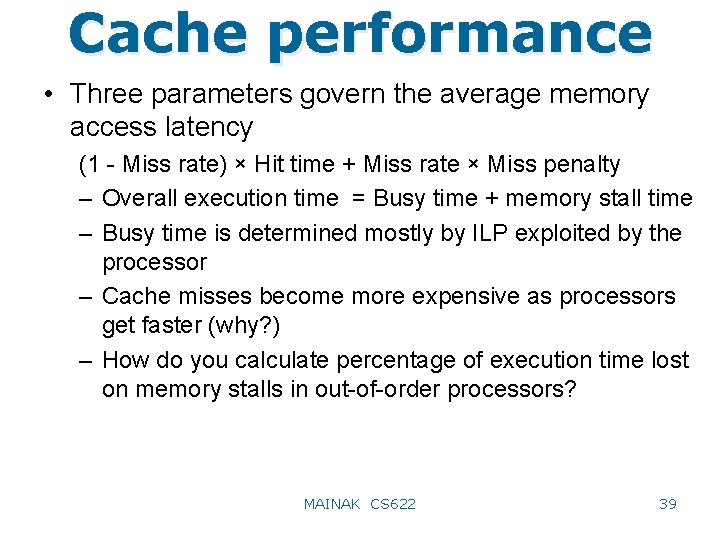 Cache performance

• Three parameters govern the average memory access latency

(1 - Miss rate) × Hit time + Miss rate × Miss penalty

– Overall execution time = Busy time + memory stall time

– Busy time is determined mostly by ILP exploited by the processor

– Cache misses become more expensive as processors get faster (why?)

– How do you calculate percentage of execution time lost on memory stalls in out-of-order processors?

MAINAK CS622

39